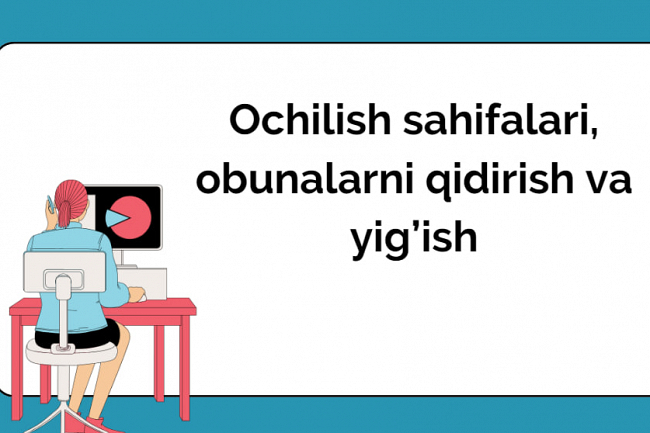 Ochilish sahifalari, obunalarni qidirish va yig’ish